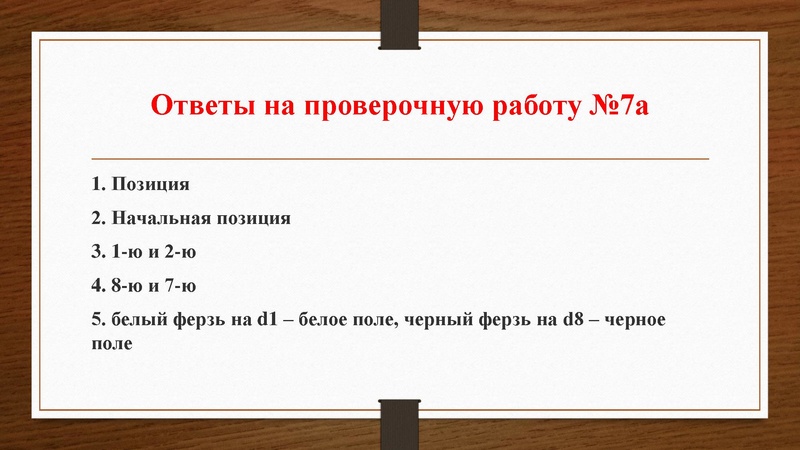 Ответы на проверочную работу №7а

1. Позиция

2. Начальная позиция

3. 1-ю и 2-ю

4. 8-ю и 7-ю

5. белый ферзь на d1 – белое поле, черный ферзь на d8 – черное поле